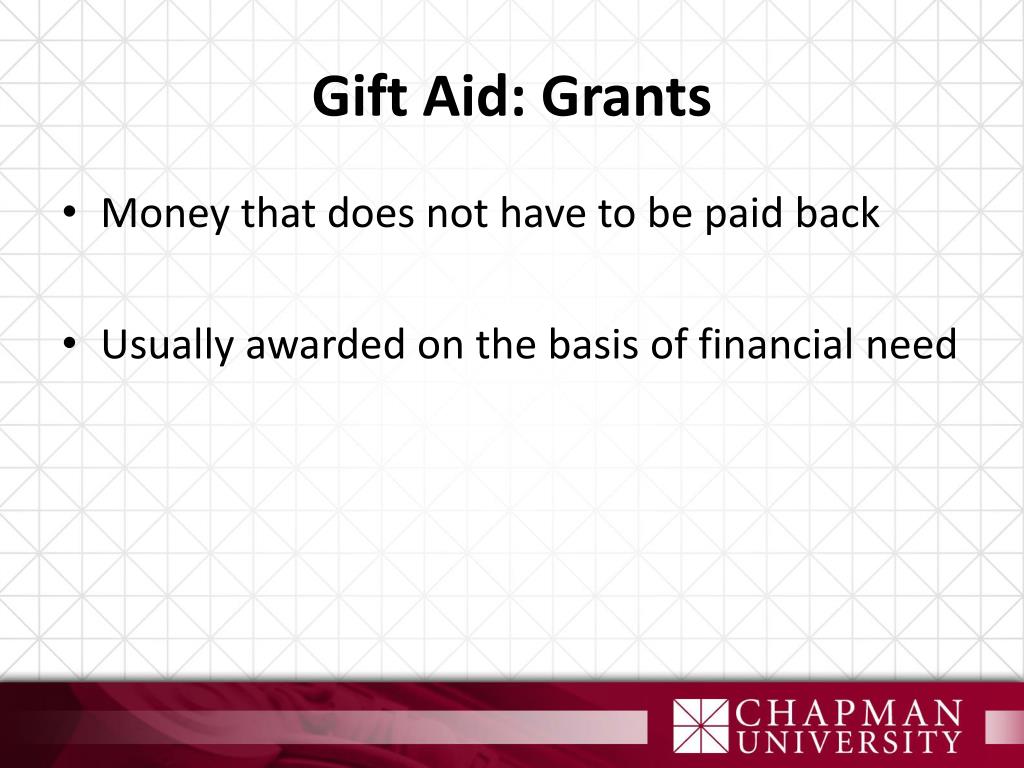 Gift Aid: Grants

• Money that does not have to be paid back

• Usually awarded on the basis of financial need

CHAPMAN UNIVERSITY